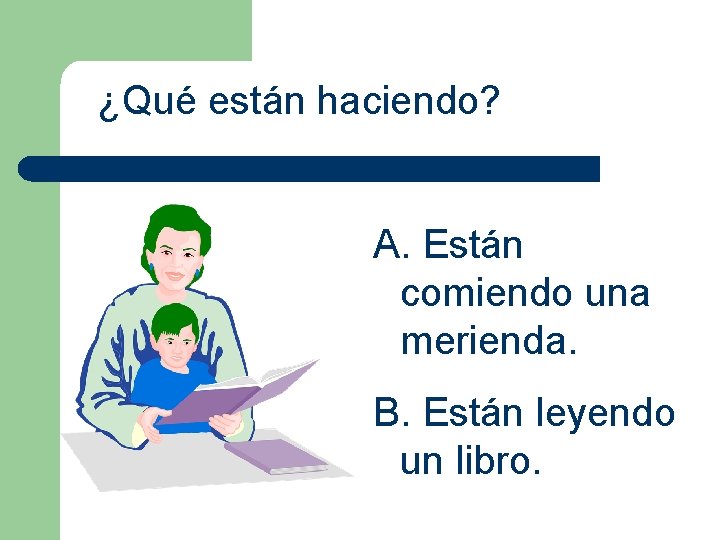 ¿Qué están haciendo?

A. Están comiendo una merienda.

B. Están leyendo un libro.